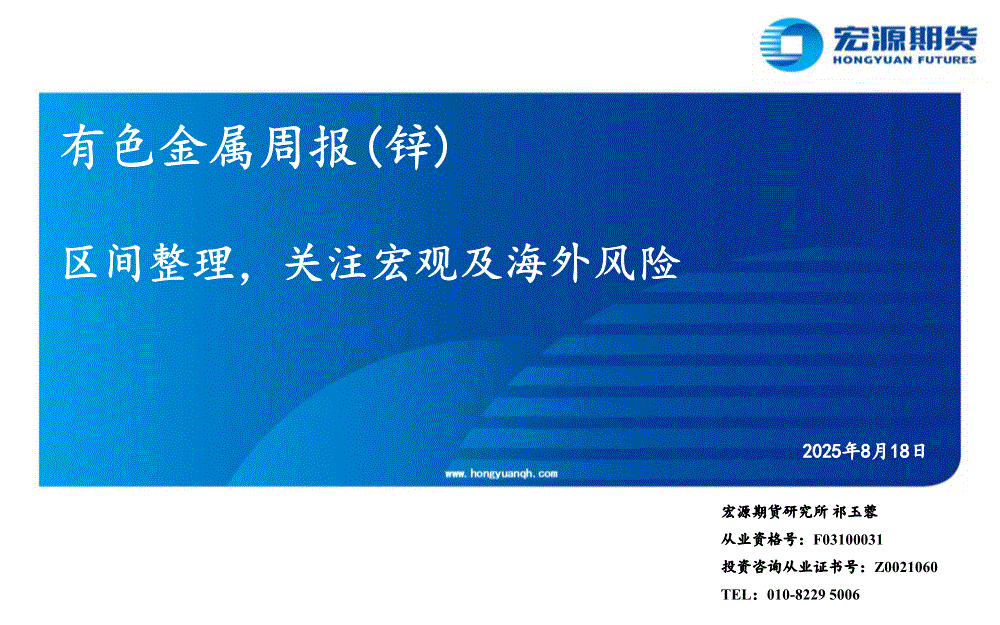 宏源期货
HONGYUAN FUTURES

有色金属周报(锌)

区间整理，关注宏观及海外风险

2025年8月18日

www.hongyuanqh.com

宏源期货研究所 祁玉蓉
从业资格号：F03100031
投资咨询从业证书号：Z0021060
TEL：010-8229 5006